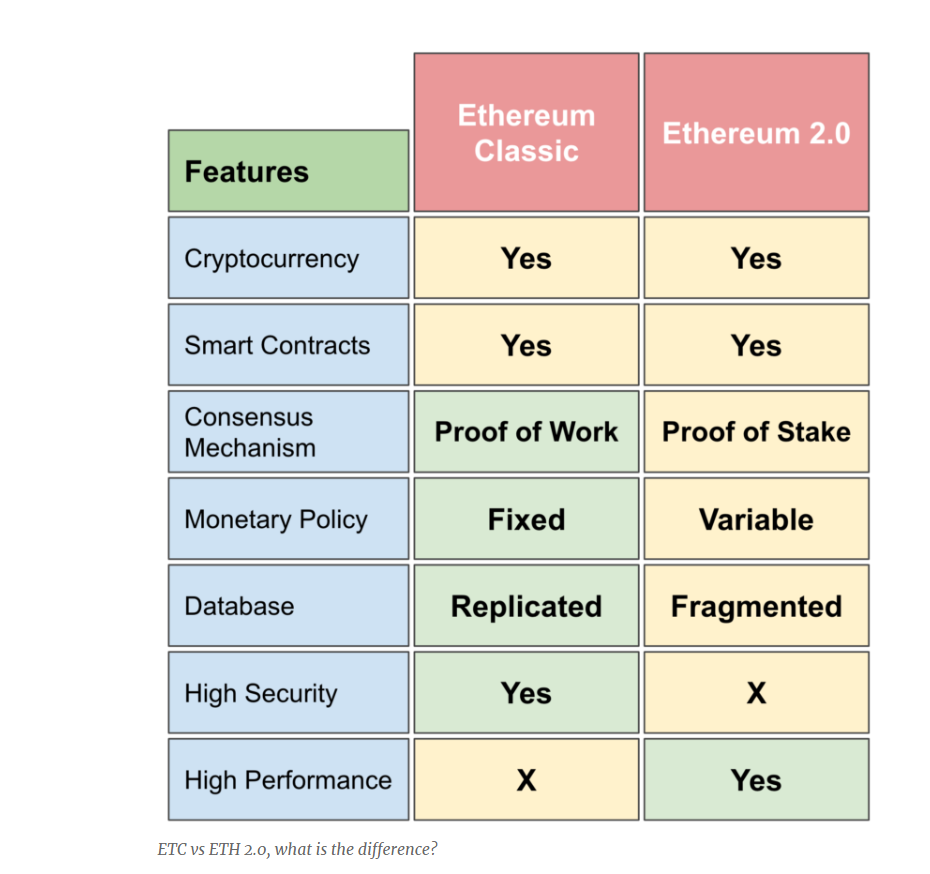 | Features | Ethereum Classic | Ethereum 2.0 |
|---|---|---|
| Cryptocurrency | Yes | Yes |
| Smart Contracts | Yes | Yes |
| Consensus Mechanism | Proof of Work | Proof of Stake |
| Monetary Policy | Fixed | Variable |
| Database | Replicated | Fragmented |
| High Security | Yes | X |
| High Performance | X | Yes |

ETC vs ETH 2.0, what is the difference?